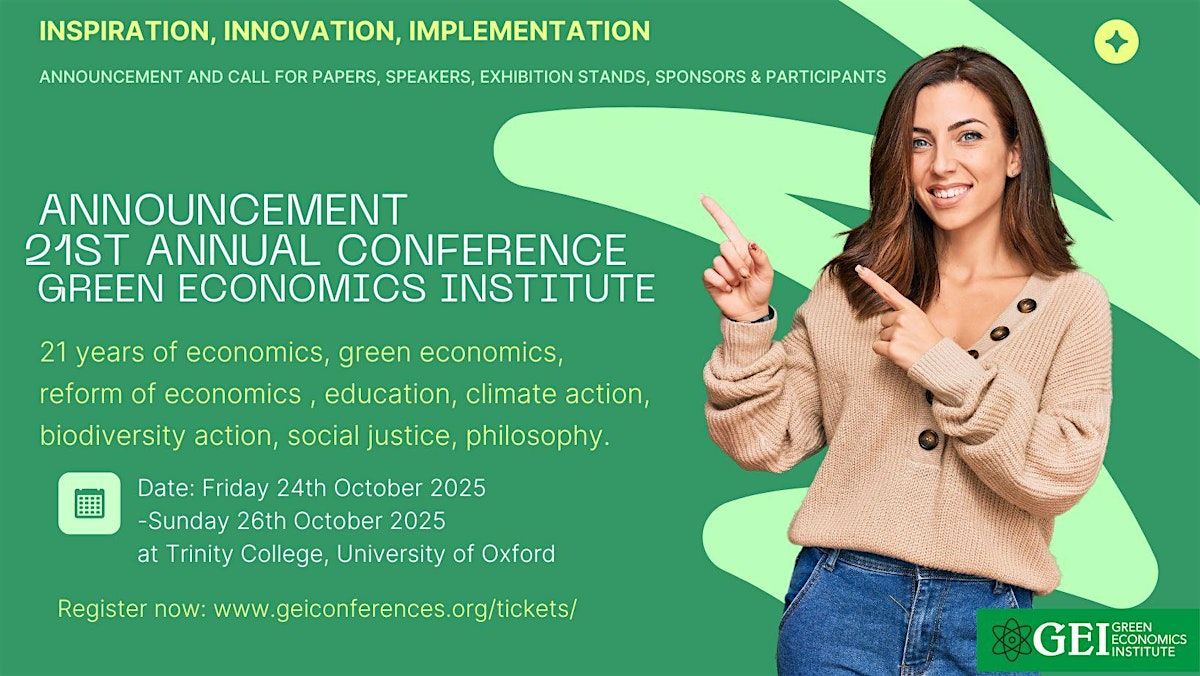 INSPIRATION, INNOVATION, IMPLEMENTATION

ANNOUNCEMENT AND CALL FOR PAPERS, SPEAKERS, EXHIBITION STANDS, SPONSORS & PARTICIPANTS

ANNOUNCEMENT
21ST ANNUAL CONFERENCE
GREEN ECONOMICS INSTITUTE

21 years of economics, green economics, reform of economics , education, climate action, biodiversity action, social justice, philosophy.

Date: Friday 24th October 2025
-Sunday 26th October 2025
at Trinity College, University of Oxford

Register now: www.geiconferences.org/tickets/

GEI GREEN ECONOMICS INSTITUTE